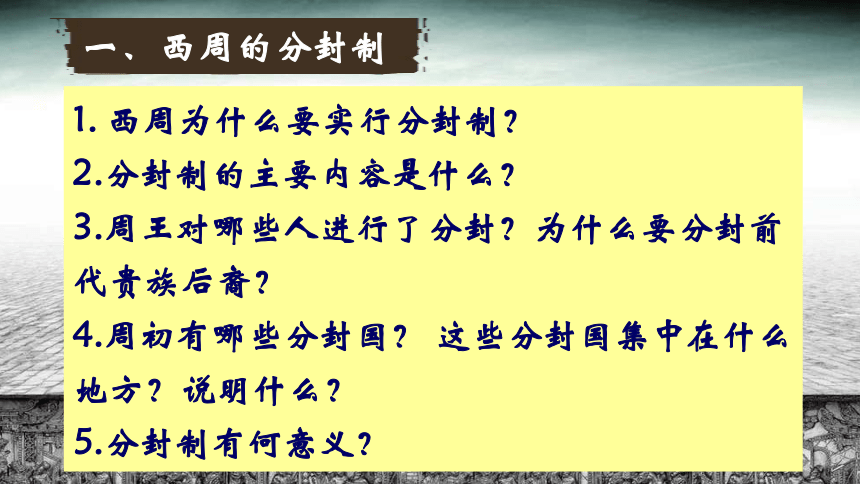 一、西周的分封制

1. 西周为什么要实行分封制？

2.分封制的主要内容是什么？

3.周王对哪些人进行了分封？为什么要分封前代贵族后裔？

4.周初有哪些分封国？ 这些分封国集中在什么地方？说明什么？

5.分封制有何意义？